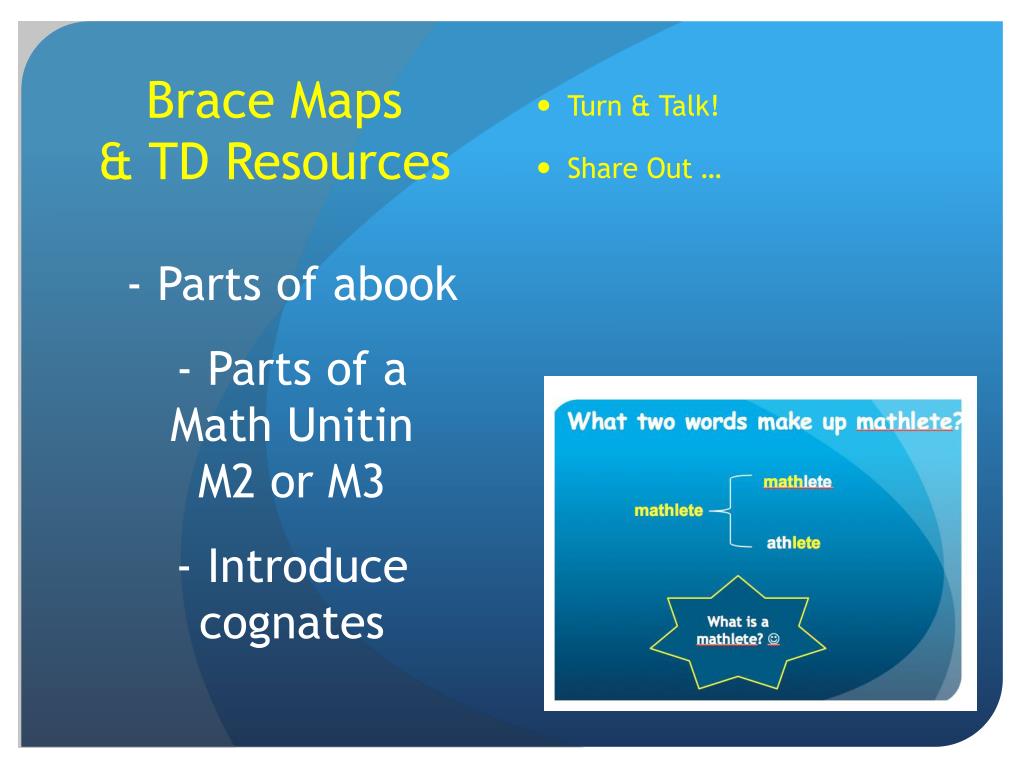 Brace Maps
& TD Resources

- Parts of abook

- Parts of a Math Unitin M2 or M3

- Introduce cognates

• Turn & Talk!
• Share Out …

What two words make up mathlete?

mathlete

mathlete

athlete

What is a mathlete? ☺